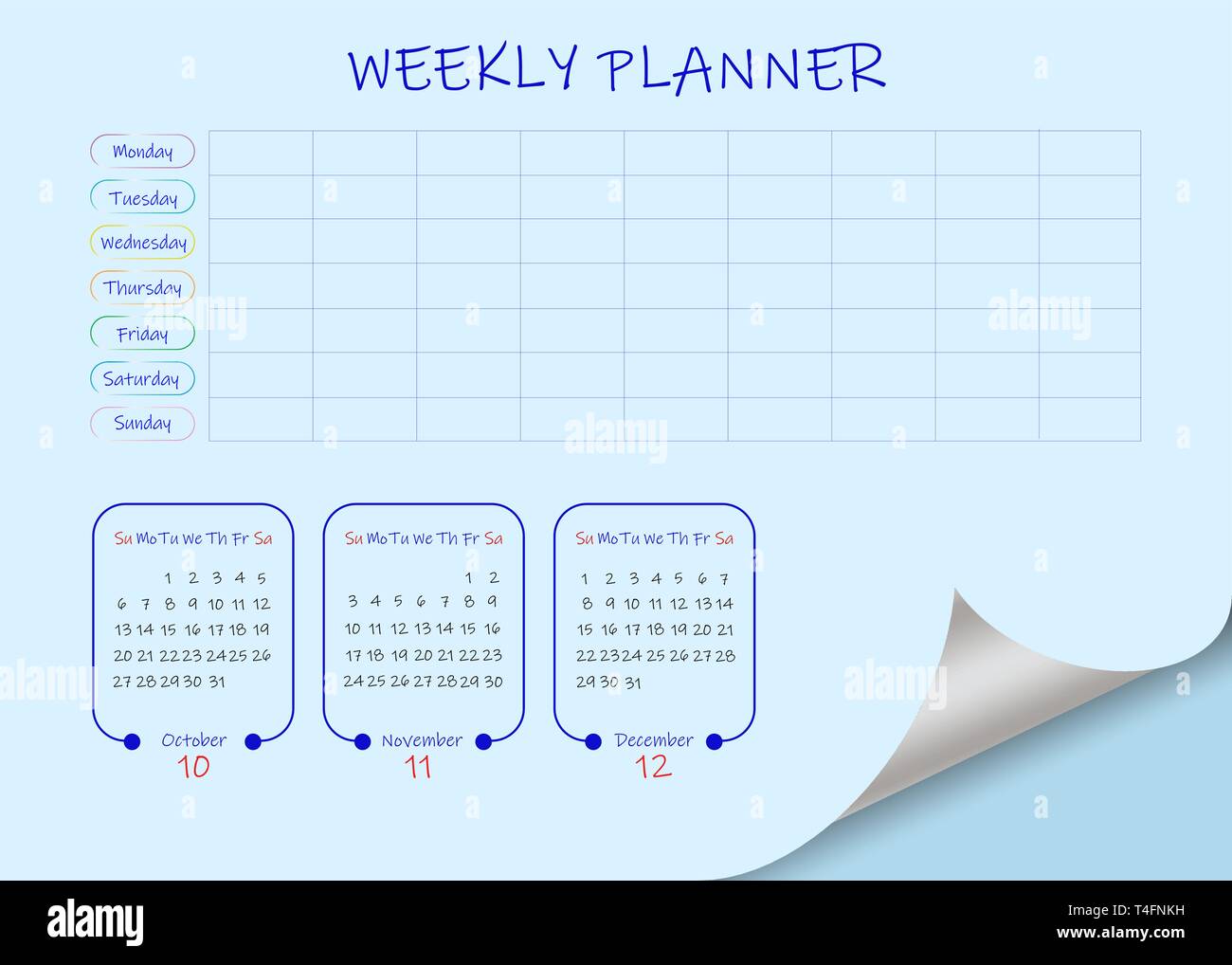 WEEKLY PLANNER

Monday
Tuesday
Wednesday
Thursday
Friday
Saturday
Sunday

| Su | Mo | Tu | We | Th | Fr | Sa |
|---|---|---|---|---|---|---|
| | | 1 | 2 | 3 | 4 | 5 |
| 6 | 7 | 8 | 9 | 10 | 11 | 12 |
| 13 | 14 | 15 | 16 | 17 | 18 | 19 |
| 20 | 21 | 22 | 23 | 24 | 25 | 26 |
| 27 | 28 | 29 | 30 | 31 | | |

October
10

| Su | Mo | Tu | We | Th | Fr | Sa |
|---|---|---|---|---|---|---|
| | | | | | 1 | 2 |
| 3 | 4 | 5 | 6 | 7 | 8 | 9 |
| 10 | 11 | 12 | 13 | 14 | 15 | 16 |
| 17 | 18 | 19 | 20 | 21 | 22 | 23 |
| 24 | 25 | 26 | 27 | 28 | 29 | 30 |

November
11

| Su | Mo | Tu | We | Th | Fr | Sa |
|---|---|---|---|---|---|---|
| 1 | 2 | 3 | 4 | 5 | 6 | 7 |
| 8 | 9 | 10 | 11 | 12 | 13 | 14 |
| 15 | 16 | 17 | 18 | 19 | 20 | 21 |
| 22 | 23 | 24 | 25 | 26 | 27 | 28 |
| 29 | 30 | 31 | | | | |

December
12

alamy
alamy
alamy
alamy
alamy

alamy
Image ID: T4FNKH
www.alamy.com